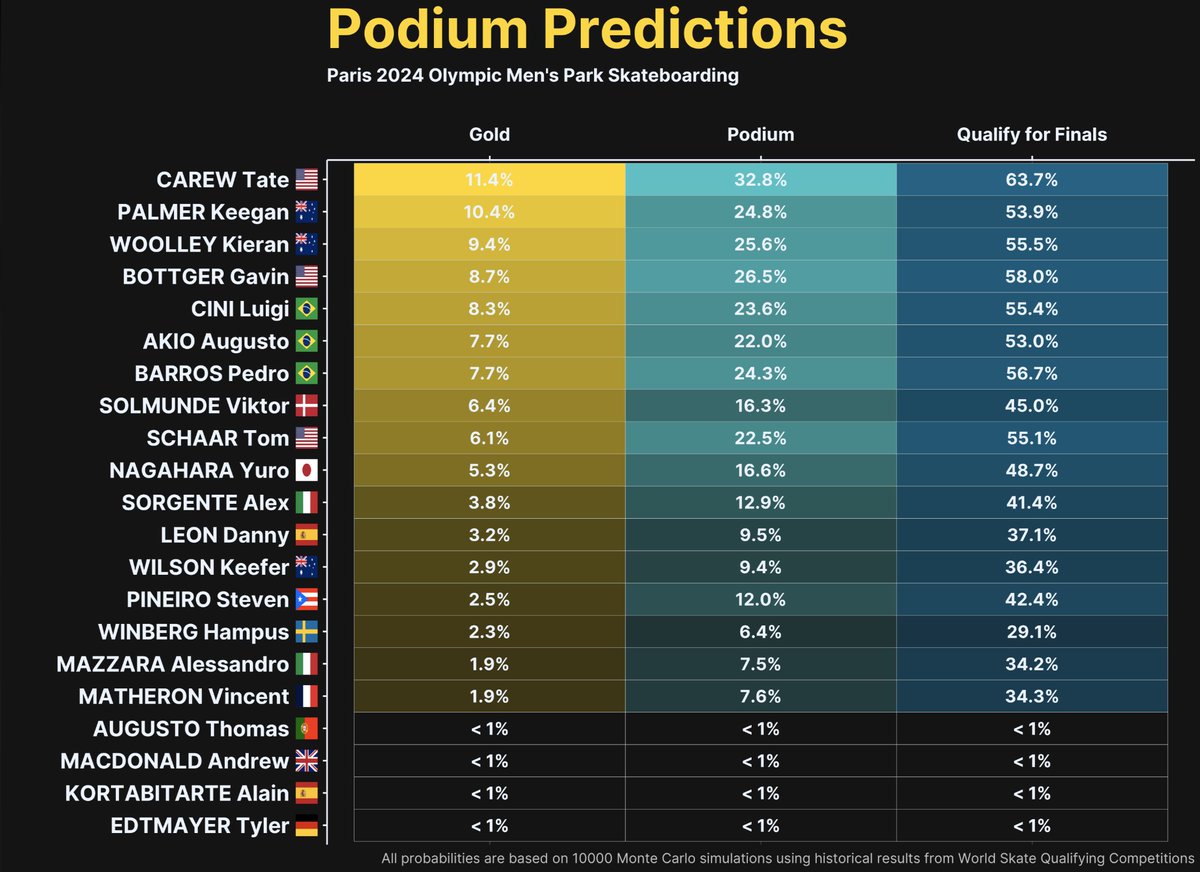 Podium Predictions

Paris 2024 Olympic Men's Park Skateboarding

| | Gold | Podium | Qualify for Finals |
|---|---|---|---|
| CAREW Tate | 11.4% | 32.8% | 63.7% |
| PALMER Keegan | 10.4% | 24.8% | 53.9% |
| WOOLLEY Kieran | 9.4% | 25.6% | 55.5% |
| BOTTGER Gavin | 8.7% | 26.5% | 58.0% |
| CINI Luigi | 8.3% | 23.6% | 55.4% |
| AKIO Augusto | 7.7% | 22.0% | 53.0% |
| BARROS Pedro | 7.7% | 24.3% | 56.7% |
| SOLMUNDE Viktor | 6.4% | 16.3% | 45.0% |
| SCHAAR Tom | 6.1% | 22.5% | 55.1% |
| NAGAHARA Yuro | 5.3% | 16.6% | 48.7% |
| SORGENTE Alex | 3.8% | 12.9% | 41.4% |
| LEON Danny | 3.2% | 9.5% | 37.1% |
| WILSON Keefer | 2.9% | 9.4% | 36.4% |
| PINEIRO Steven | 2.5% | 12.0% | 42.4% |
| WINBERG Hampus | 2.3% | 6.4% | 29.1% |
| MAZZARA Alessandro | 1.9% | 7.5% | 34.2% |
| MATHERON Vincent | 1.9% | 7.6% | 34.3% |
| AUGUSTO Thomas | < 1% | < 1% | < 1% |
| MACDONALD Andrew | < 1% | < 1% | < 1% |
| KORTABITARTE Alain | < 1% | < 1% | < 1% |
| EDTMAYER Tyler | < 1% | < 1% | < 1% |

All probabilities are based on 10000 Monte Carlo simulations using historical results from World Skate Qualifying Competitions